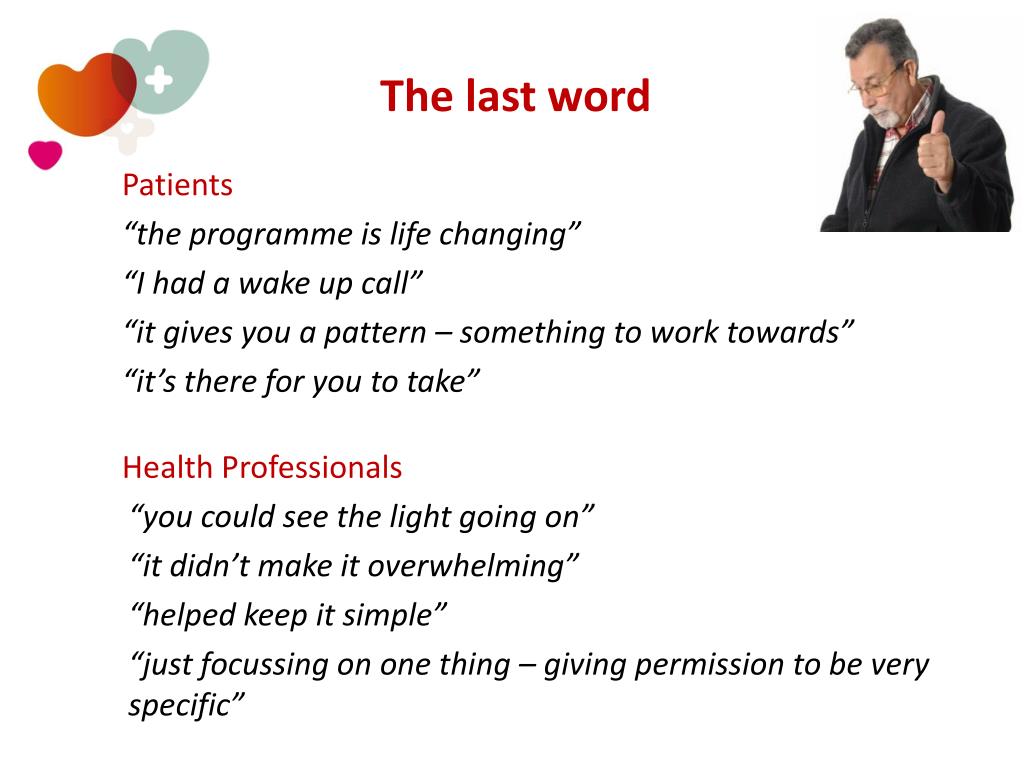 The last word

Patients

“the programme is life changing”

“I had a wake up call”

“it gives you a pattern – something to work towards”

“it’s there for you to take”

Health Professionals

“you could see the light going on”

“it didn’t make it overwhelming”

“helped keep it simple”

“just focussing on one thing – giving permission to be very specific”